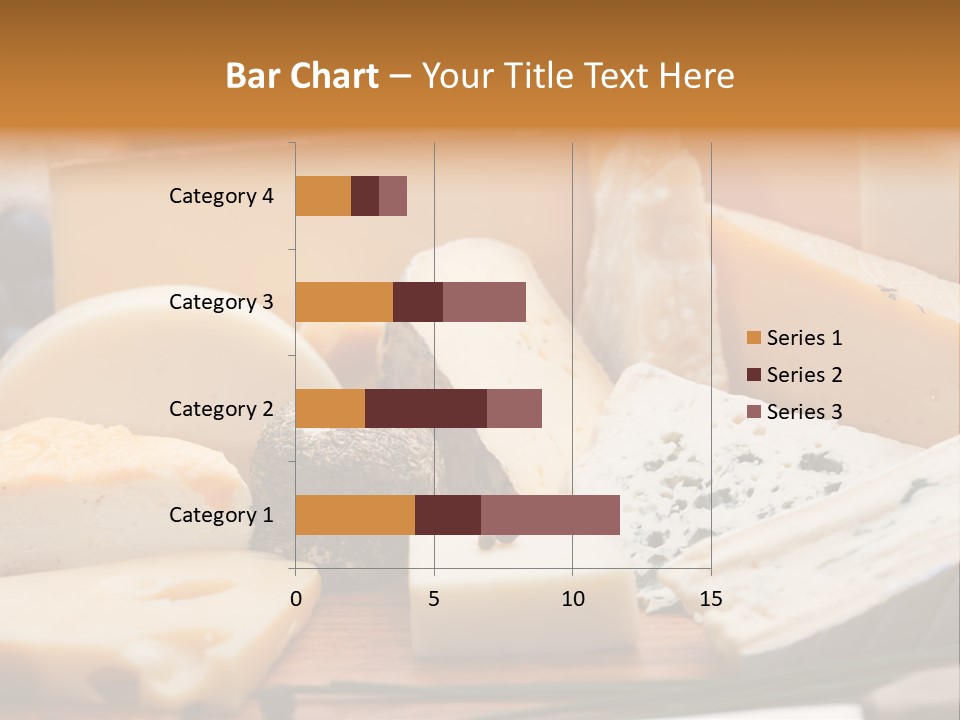 Bar Chart – Your Title Text Here

Category 4
Category 3
Category 2
Category 1

0
5
10
15

Series 1
Series 2
Series 3